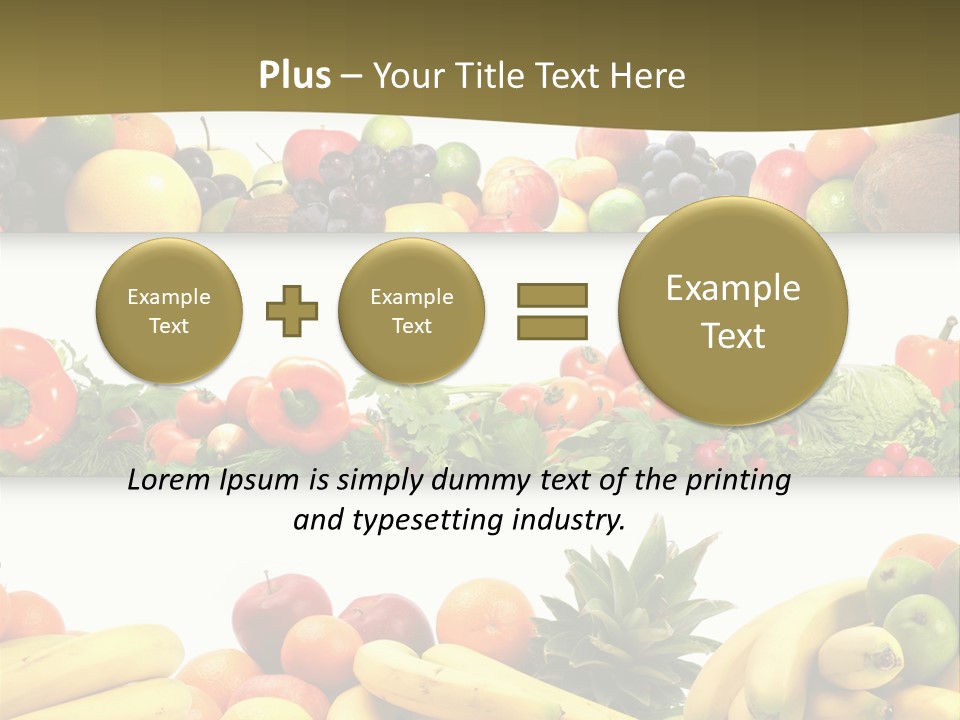 Plus – Your Title Text Here

Example Text

Example Text

Example Text

Lorem Ipsum is simply dummy text of the printing and typesetting industry.